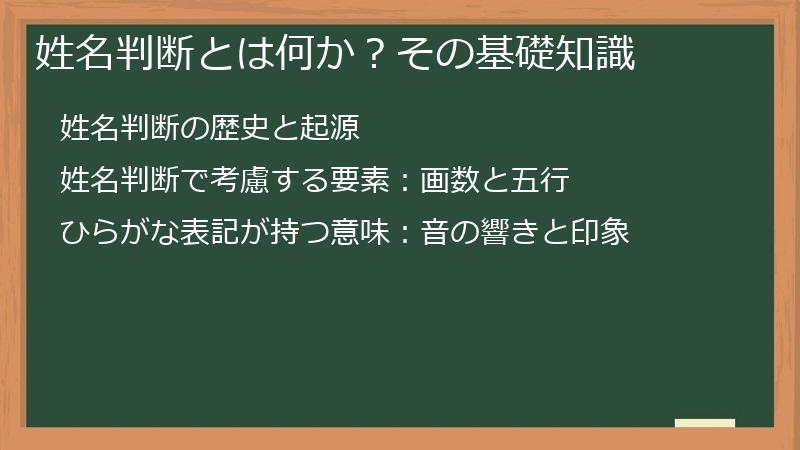 姓名判断とは何か？その基礎知識

姓名判断の歴史と起源

姓名判断で考慮する要素：画数と五行

ひらがな表記が持つ意味：音の響きと印象